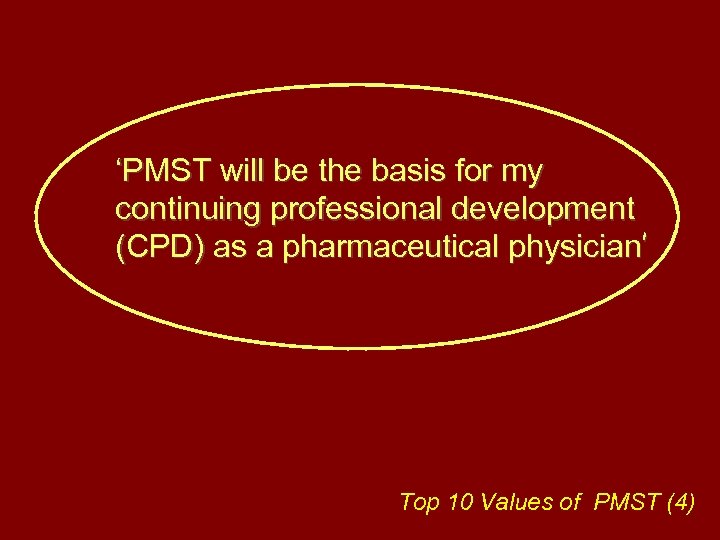 ‘PMST will be the basis for my continuing professional development (CPD) as a pharmaceutical physician'

Top 10 Values of PMST (4)